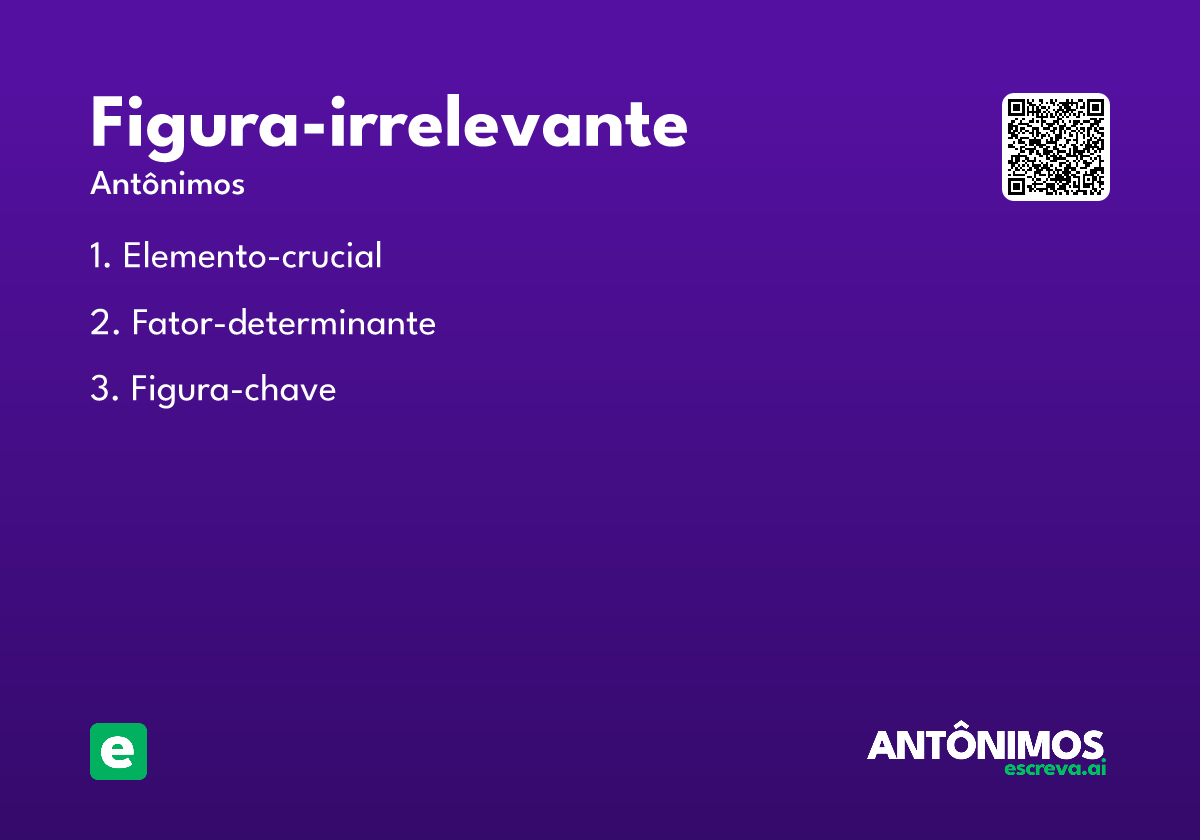 Figura-irrelevante

Antônimos

1. Elemento-crucial

2. Fator-determinante

3. Figura-chave

e

ANTÔNIMOS
escreva.ai